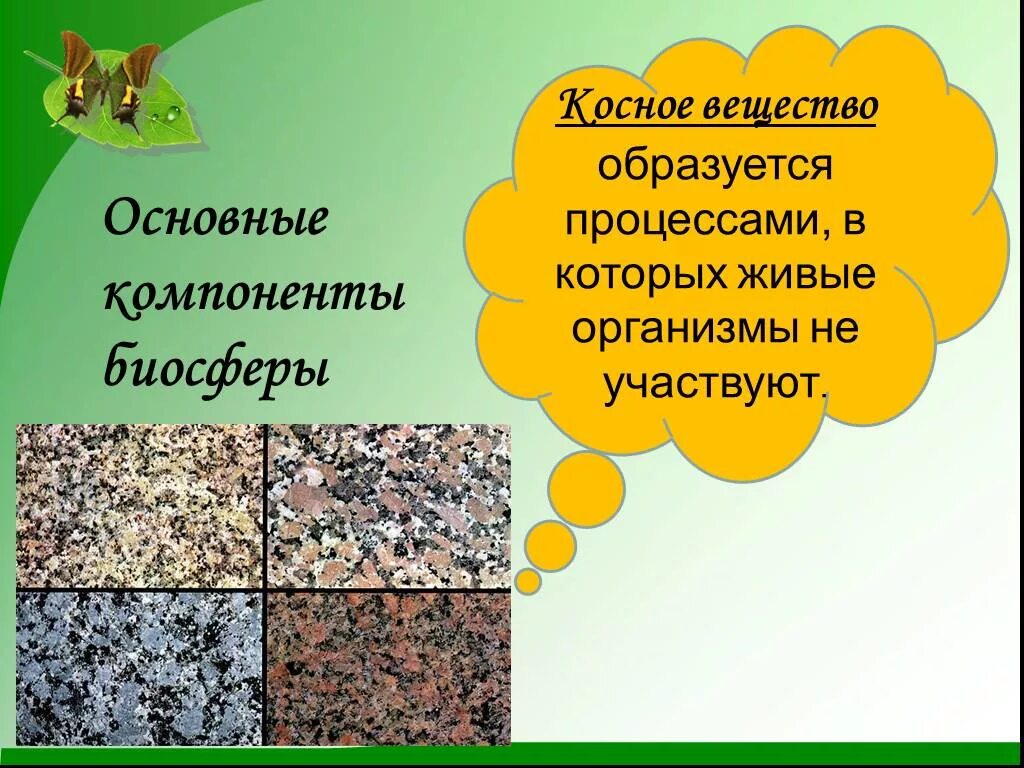 Основные компоненты биосферы

Косное вещество образуется процессами, в которых живые организмы не участвуют.